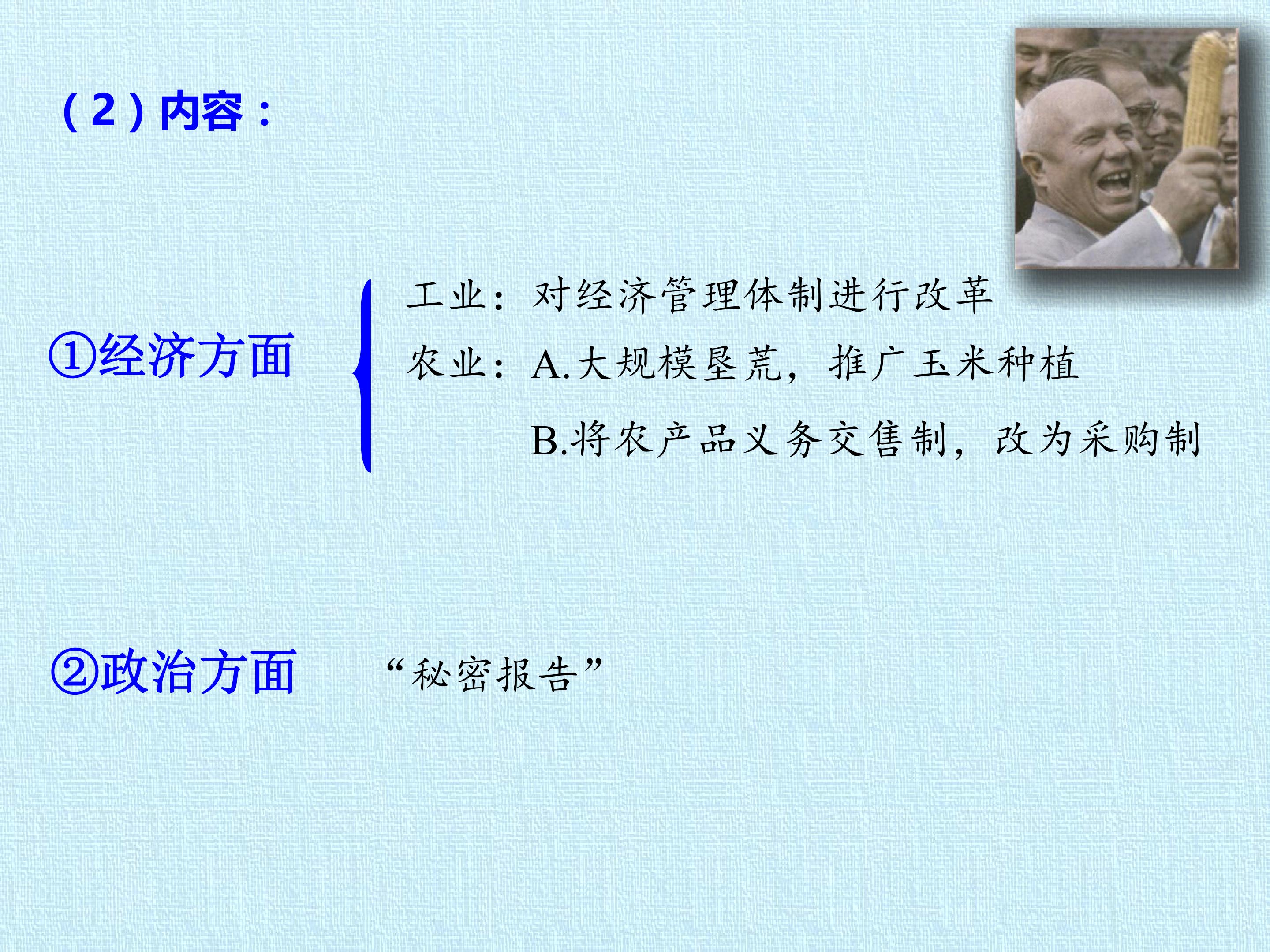 （2）内容：

①经济方面

工业：对经济管理体制进行改革

农业：A.大规模垦荒，推广玉米种植

B.将农产品义务交售制，改为采购制

②政治方面

“秘密报告”